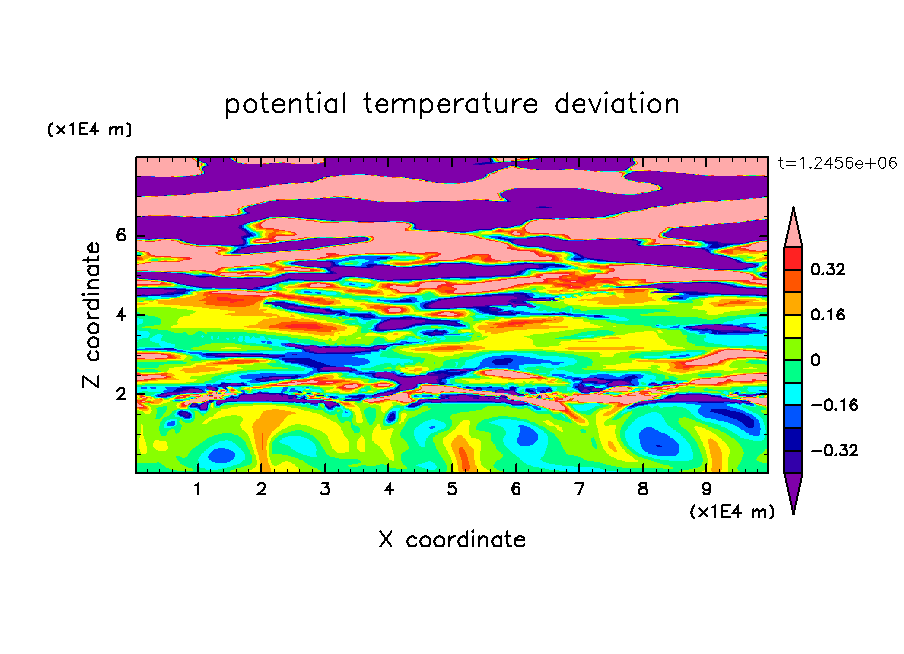 potential temperature deviation

(x1E4 m)

t=1.2456e+06

Z coordinate

6
4
2

0.32
0.16
0
−0.16
−0.32

1 2 3 4 5 6 7 8 9

(x1E4 m)

X coordinate